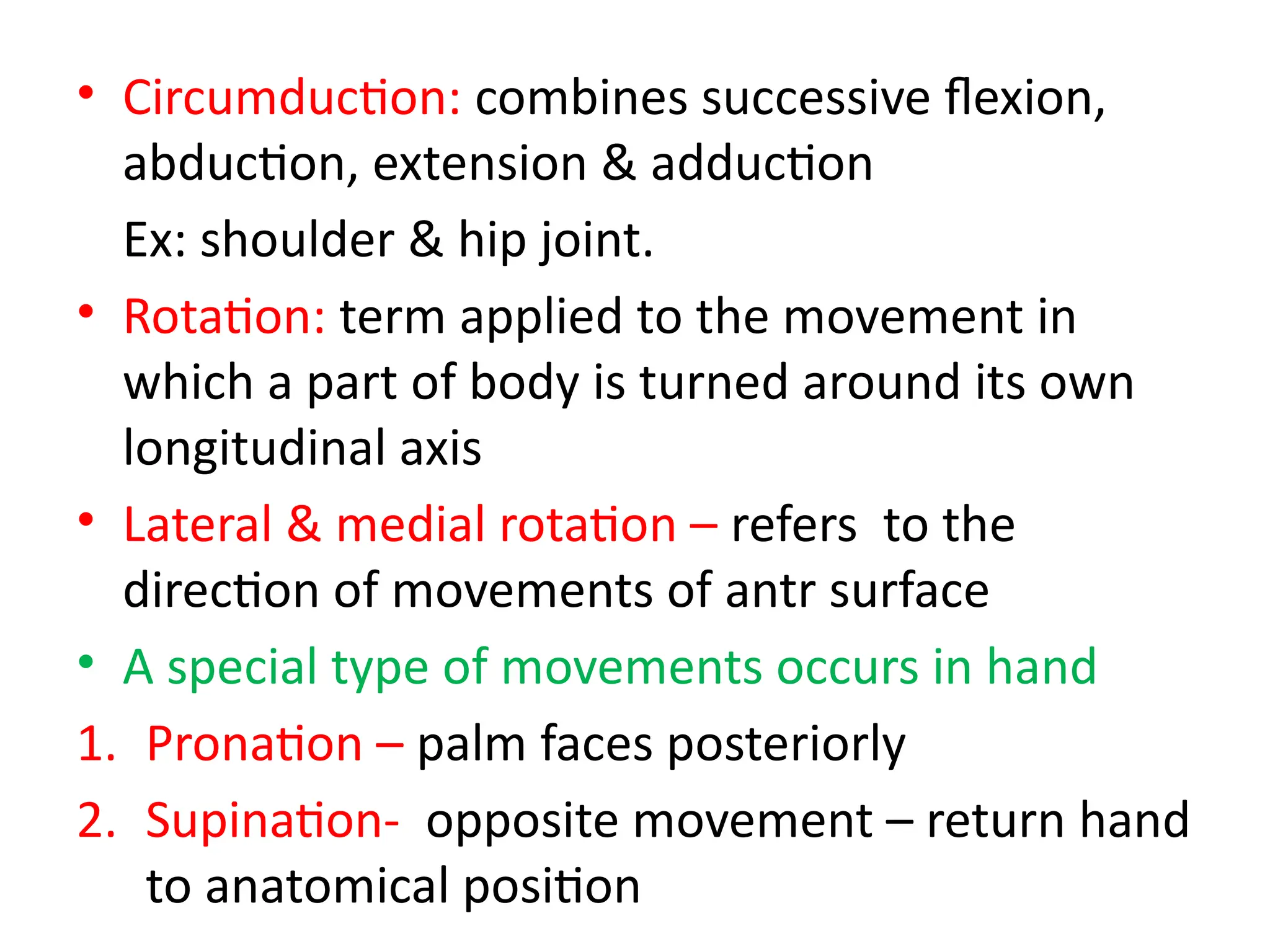 • Circumduction: combines successive flexion, abduction, extension & adduction

Ex: shoulder & hip joint.

• Rotation: term applied to the movement in which a part of body is turned around its own longitudinal axis

• Lateral & medial rotation – refers to the direction of movements of antr surface

• A special type of movements occurs in hand

1. Pronation – palm faces posteriorly

2. Supination- opposite movement – return hand to anatomical position